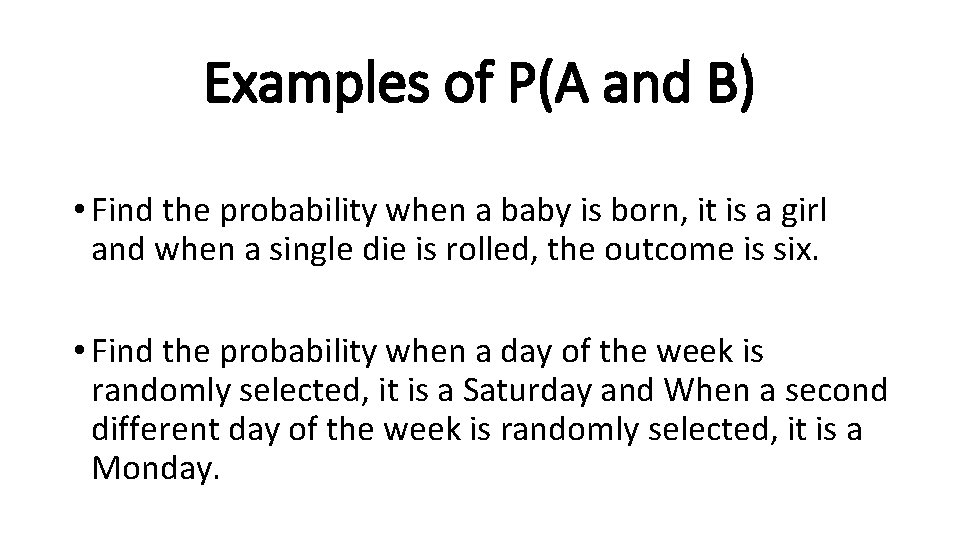 Examples of P(A and B)

• Find the probability when a baby is born, it is a girl and when a single die is rolled, the outcome is six.

• Find the probability when a day of the week is randomly selected, it is a Saturday and When a second different day of the week is randomly selected, it is a Monday.